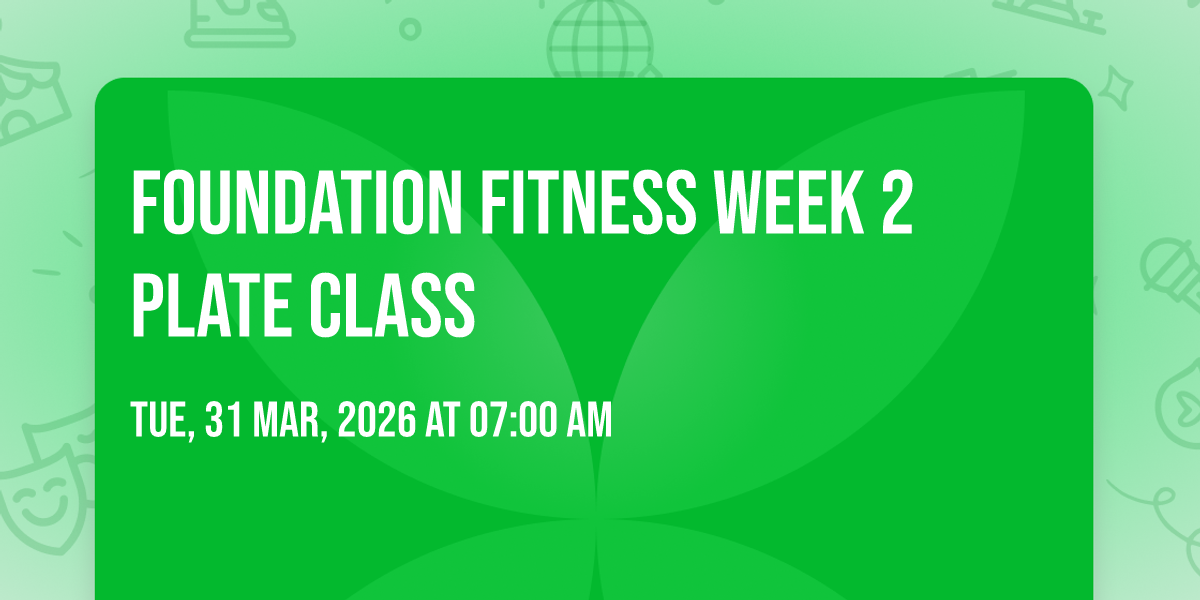 FOUNDATION FITNESS WEEK 2 PLATE CLASS

TUE, 31 MAR, 2026 AT 07:00 AM